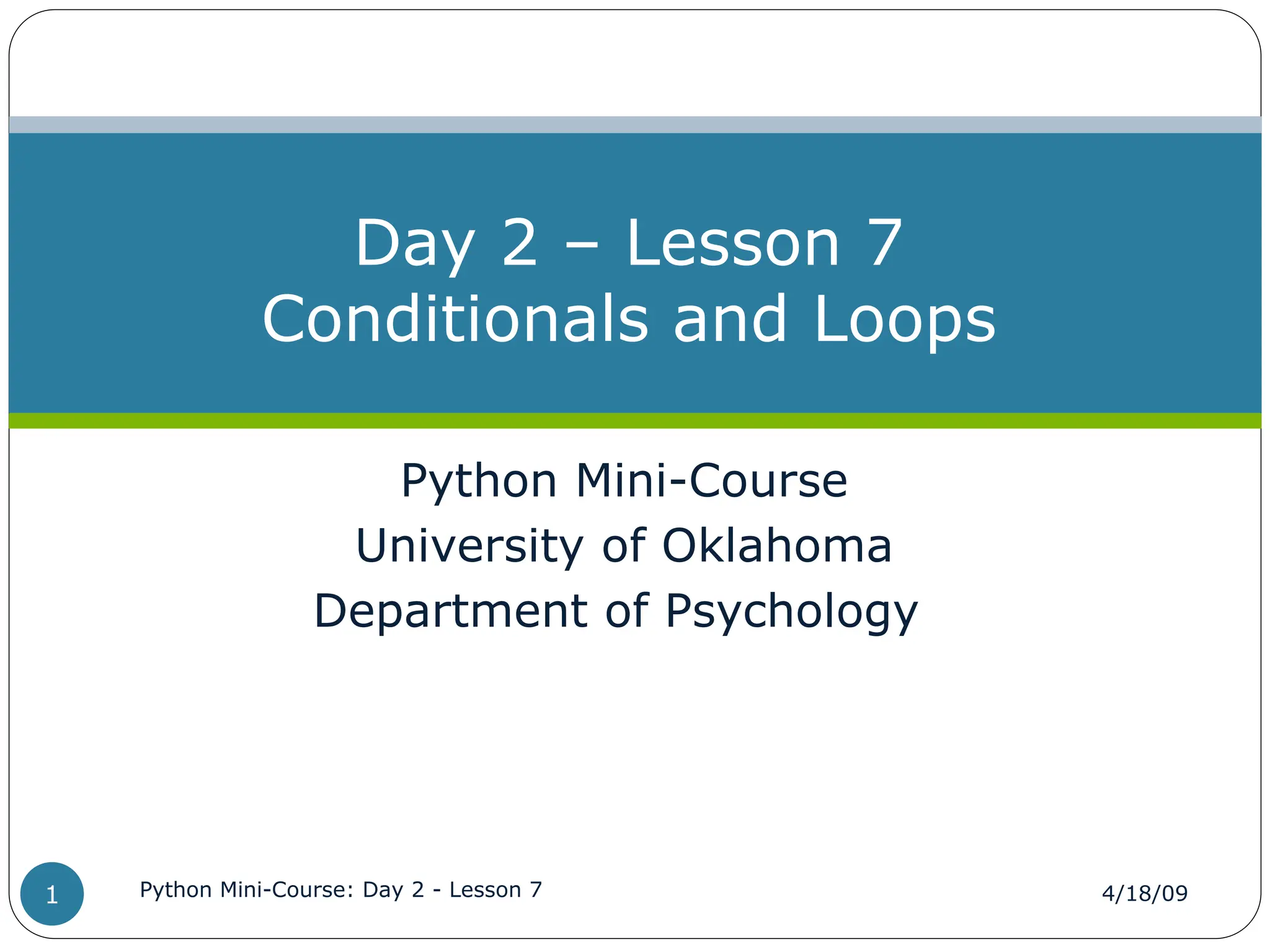 Day 2 – Lesson 7
Conditionals and Loops

Python Mini-Course
University of Oklahoma
Department of Psychology

1

Python Mini-Course: Day 2 - Lesson 7

4/18/09